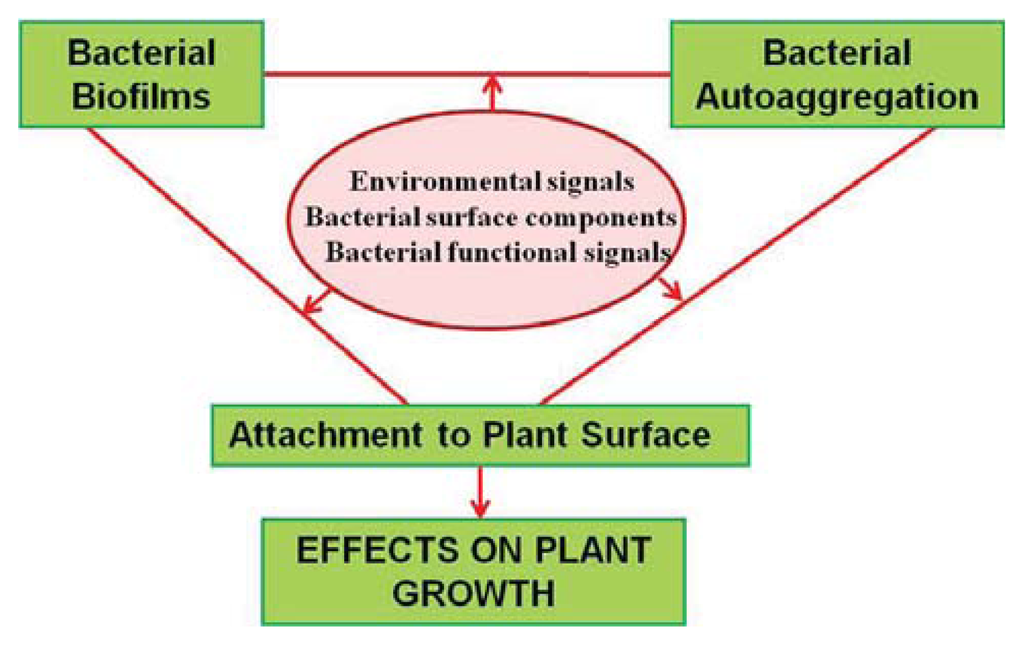 Bacterial Biofilms

Bacterial Autoaggregation

Environmental signals
Bacterial surface components
Bacterial functional signals

Attachment to Plant Surface

EFFECTS ON PLANT GROWTH